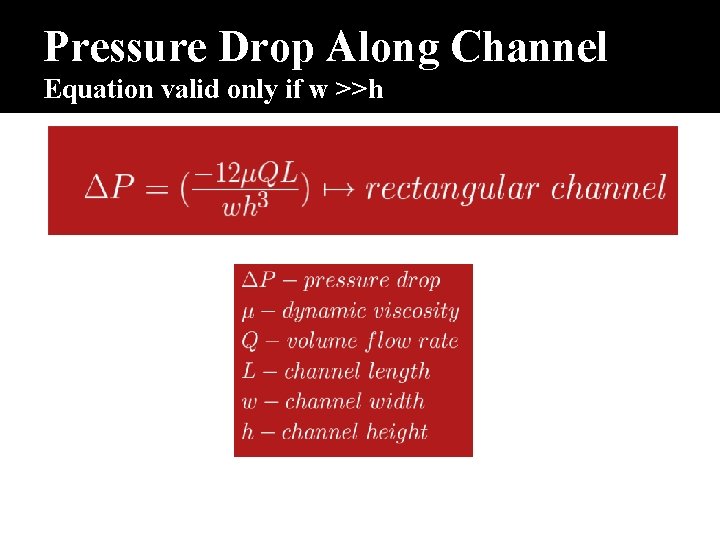 Pressure Drop Along Channel
Equation valid only if w >>h

$\Delta P = (\frac{-12\mu QL}{wh^3}) \mapsto rectangular\ channel$

$\Delta P - pressure\ drop$
$\mu - dynamic\ viscosity$
$Q - volume\ flow\ rate$
$L - channel\ length$
$w - channel\ width$
$h - channel\ height$